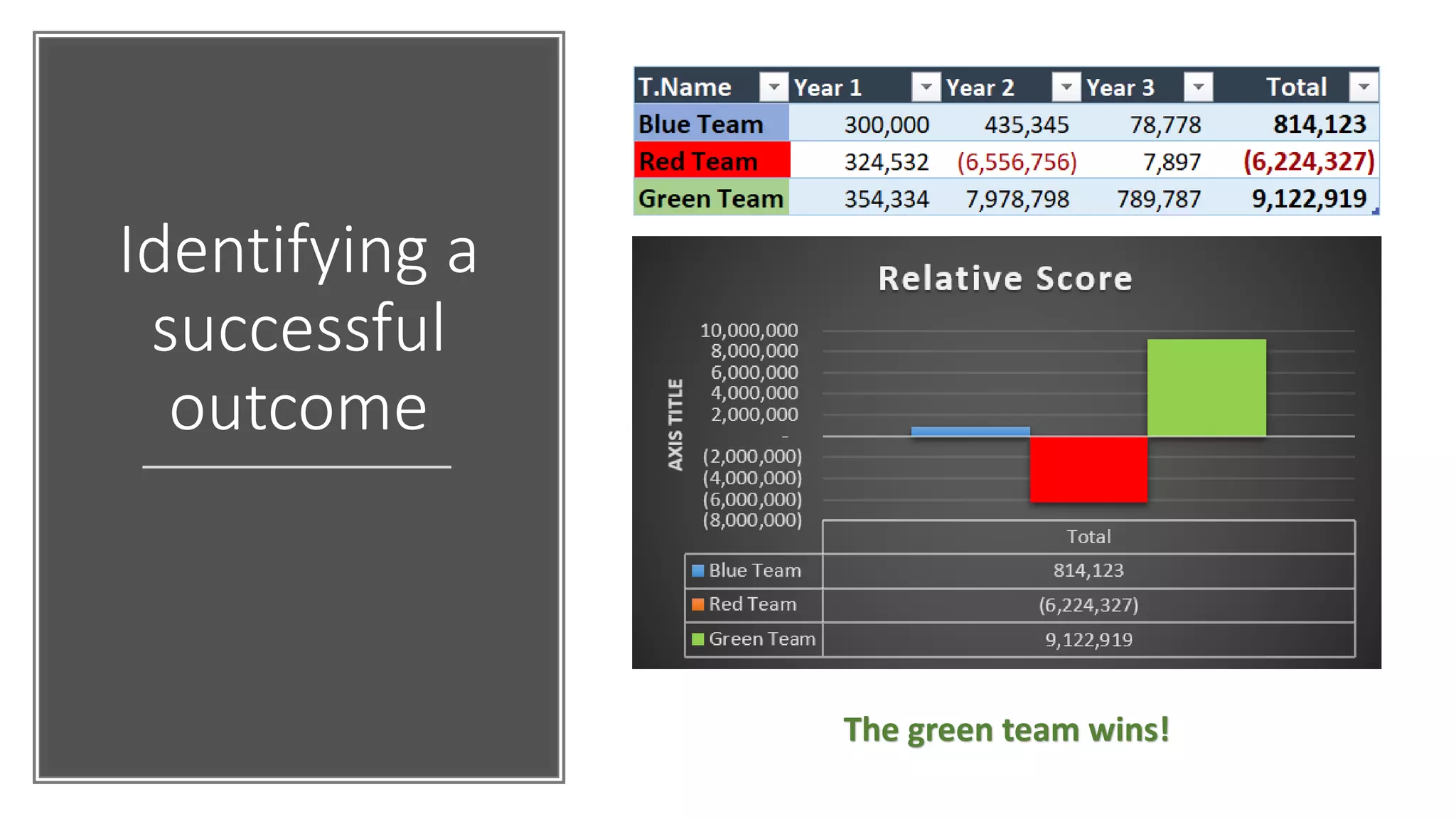 Identifying a successful outcome

| T.Name | Year 1 | Year 2 | Year 3 | Total |
|---|---|---|---|---|
| Blue Team | 300,000 | 435,345 | 78,778 | 814,123 |
| Red Team | 324,532 | (6,556,756) | 7,897 | (6,224,327) |
| Green Team | 354,334 | 7,978,798 | 789,787 | 9,122,919 |

Relative Score

AXIS TITLE

10,000,000
8,000,000
6,000,000
4,000,000
2,000,000
-
(2,000,000)
(4,000,000)
(6,000,000)
(8,000,000)

| | Total |
|---|---|
| Blue Team | 814,123 |
| Red Team | (6,224,327) |
| Green Team | 9,122,919 |

The green team wins!